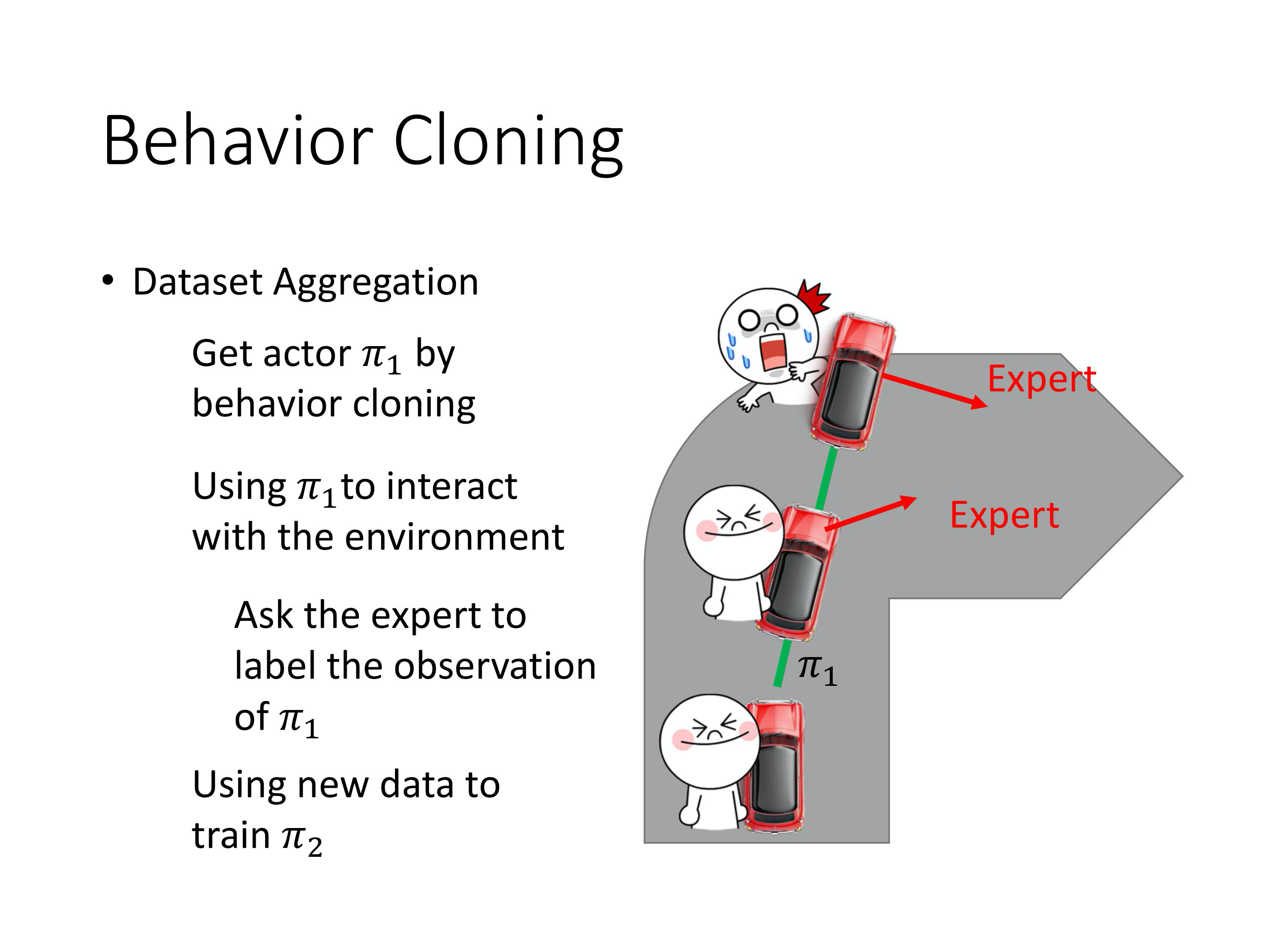 Behavior Cloning

• Dataset Aggregation

Get actor $\pi_1$ by behavior cloning

Using $\pi_1$ to interact with the environment

Ask the expert to label the observation of $\pi_1$

Using new data to train $\pi_2$

Expert

Expert

$\pi_1$